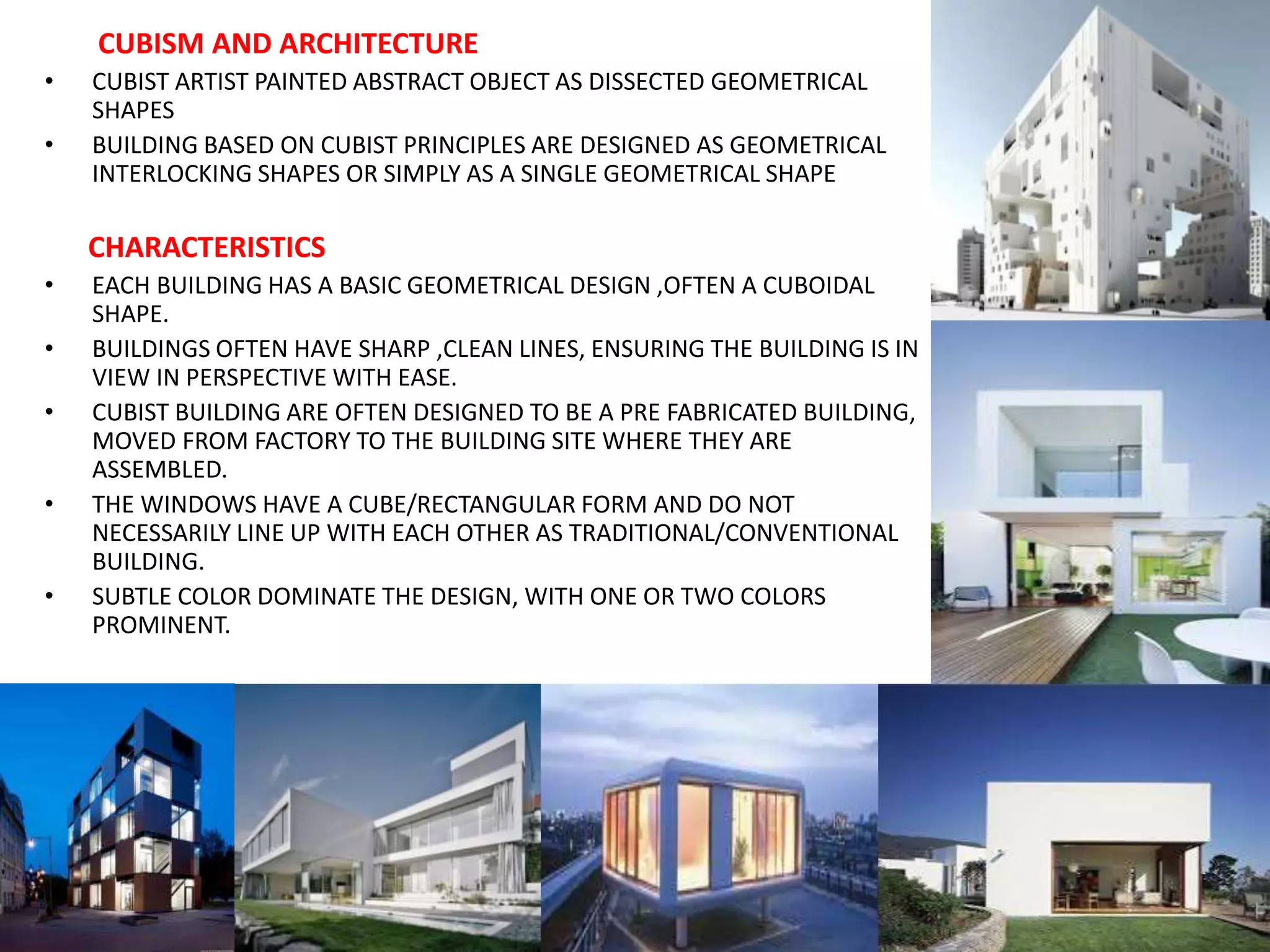 CUBISM AND ARCHITECTURE

• CUBIST ARTIST PAINTED ABSTRACT OBJECT AS DISSECTED GEOMETRICAL SHAPES
• BUILDING BASED ON CUBIST PRINCIPLES ARE DESIGNED AS GEOMETRICAL INTERLOCKING SHAPES OR SIMPLY AS A SINGLE GEOMETRICAL SHAPE

CHARACTERISTICS

• EACH BUILDING HAS A BASIC GEOMETRICAL DESIGN ,OFTEN A CUBOIDAL SHAPE.
• BUILDINGS OFTEN HAVE SHARP ,CLEAN LINES, ENSURING THE BUILDING IS IN VIEW IN PERSPECTIVE WITH EASE.
• CUBIST BUILDING ARE OFTEN DESIGNED TO BE A PRE FABRICATED BUILDING, MOVED FROM FACTORY TO THE BUILDING SITE WHERE THEY ARE ASSEMBLED.
• THE WINDOWS HAVE A CUBE/RECTANGULAR FORM AND DO NOT NECESSARILY LINE UP WITH EACH OTHER AS TRADITIONAL/CONVENTIONAL BUILDING.
• SUBTLE COLOR DOMINATE THE DESIGN, WITH ONE OR TWO COLORS PROMINENT.